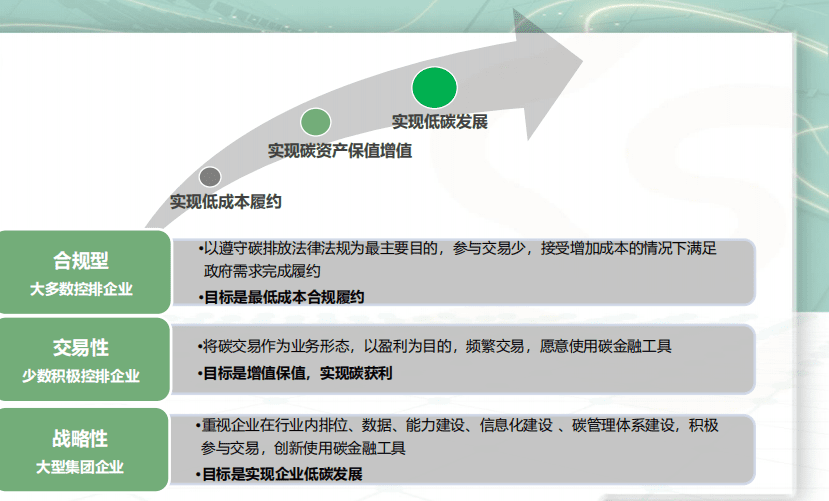 实现低碳发展

实现碳资产保值增值

实现低成本履约

合规型
大多数控排企业

•以遵守碳排放法律法规为最主要目的，参与交易少，接受增加成本的情况下满足政府需求完成履约
•目标是最低成本合规履约

交易性
少数积极控排企业

•将碳交易作为业务形态，以盈利为目的，频繁交易，愿意使用碳金融工具
•目标是增值保值，实现碳获利

战略性
大型集团企业

•重视企业在行业内排位、数据、能力建设、信息化建设 、碳管理体系建设，积极参与交易，创新使用碳金融工具
•目标是实现企业低碳发展